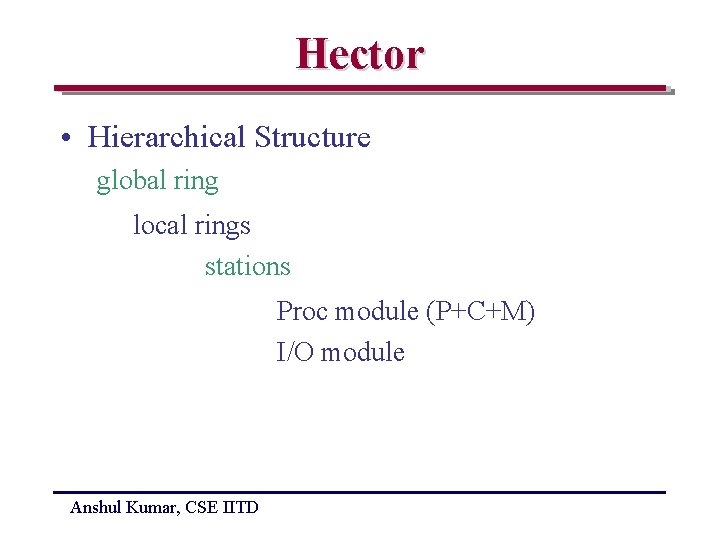 Hector

• Hierarchical Structure

global ring

local rings

stations

Proc module (P+C+M)

I/O module

Anshul Kumar, CSE IITD